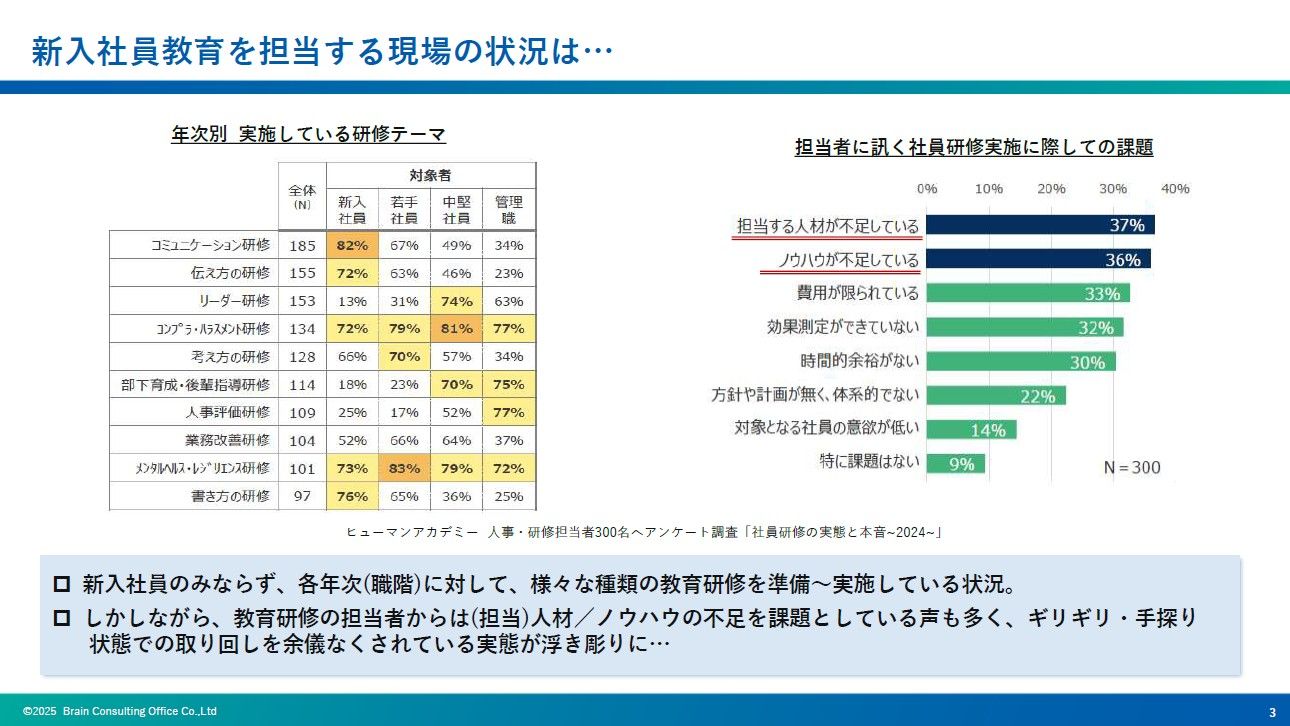 新入社員教育を担当する現場の状況は…

年次別 実施している研修テーマ

|  | 全体(N) | 対象者 |  |  |  |
|---|---|---|---|---|---|
|  |  | 新入社員 | 若手社員 | 中堅社員 | 管理職 |
| コミュニケーション研修 | 185 | 82% | 67% | 49% | 34% |
| 伝え方の研修 | 155 | 72% | 63% | 46% | 23% |
| リーダー研修 | 153 | 13% | 31% | 74% | 63% |
| コンプラ・ハラスメント研修 | 134 | 72% | 79% | 81% | 77% |
| 考え方の研修 | 128 | 66% | 70% | 57% | 34% |
| 部下育成・後輩指導研修 | 114 | 18% | 23% | 70% | 75% |
| 人事評価研修 | 109 | 25% | 17% | 52% | 77% |
| 業務改善研修 | 104 | 52% | 66% | 64% | 37% |
| メンタルヘルス・レジリエンス研修 | 101 | 73% | 83% | 79% | 72% |
| 書き方の研修 | 97 | 76% | 65% | 36% | 25% |

担当者に訊く社員研修実施に際しての課題

0% 10% 20% 30% 40%

担当する人材が不足している 37%
ノウハウが不足している 36%
費用が限られている 33%
効果測定ができていない 32%
時間的余裕がない 30%
方針や計画が無く、体系的でない 22%
対象となる社員の意欲が低い 14%
特に課題はない 9%
N＝300

ヒューマンアカデミー 人事・研修担当者300名へアンケート調査「社員研修の実態と本音~2024~」

☐ 新入社員のみならず、各年次(職階)に対して、様々な種類の教育研修を準備～実施している状況。

☐ しかしながら、教育研修の担当者からは(担当)人材／ノウハウの不足を課題としている声も多く、ギリギリ・手探り状態での取り回しを余儀なくされている実態が浮き彫りに…

©2025 Brain Consulting Office Co.,Ltd

3